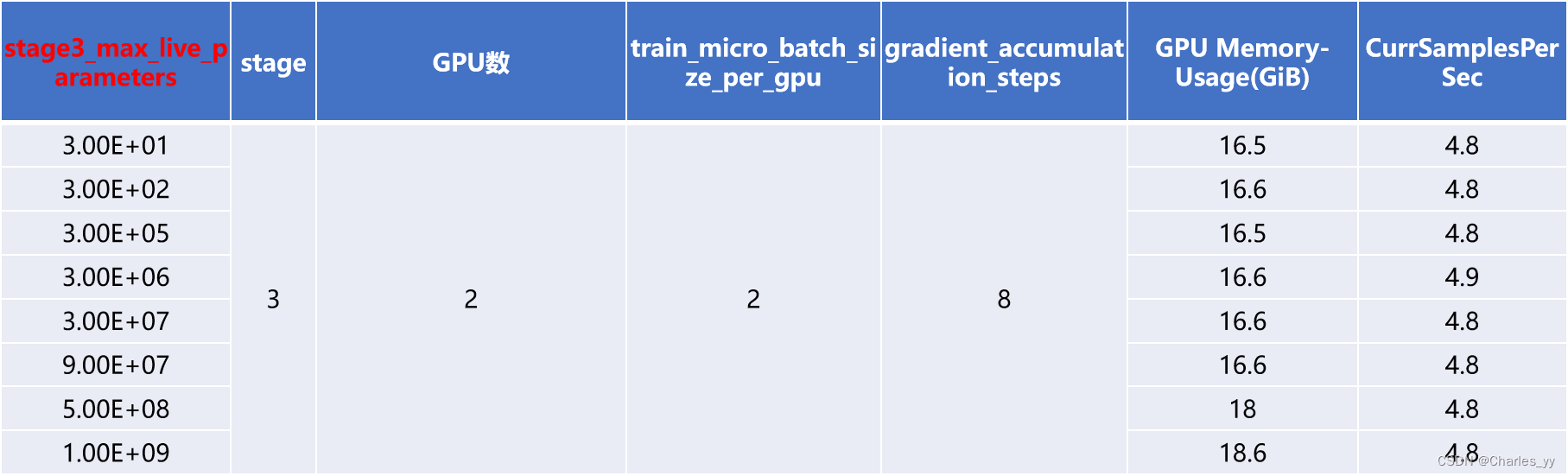 | stage3_max_live_parameters | stage | GPU数 | train_micro_batch_size_per_gpu | gradient_accumulation_steps | GPU Memory-Usage(GiB) | CurrSamplesPerSec |
|---|---|---|---|---|---|---|
| 3.00E+01 | 3 | 2 | 2 | 8 | 16.5 | 4.8 |
| 3.00E+02 | | | | | 16.6 | 4.8 |
| 3.00E+05 | | | | | 16.5 | 4.8 |
| 3.00E+06 | | | | | 16.6 | 4.9 |
| 3.00E+07 | | | | | 16.6 | 4.8 |
| 9.00E+07 | | | | | 16.6 | 4.8 |
| 5.00E+08 | | | | | 18 | 4.8 |
| 1.00E+09 | | | | | 18.6 | 4.8 |

CSDN @Charles_yy